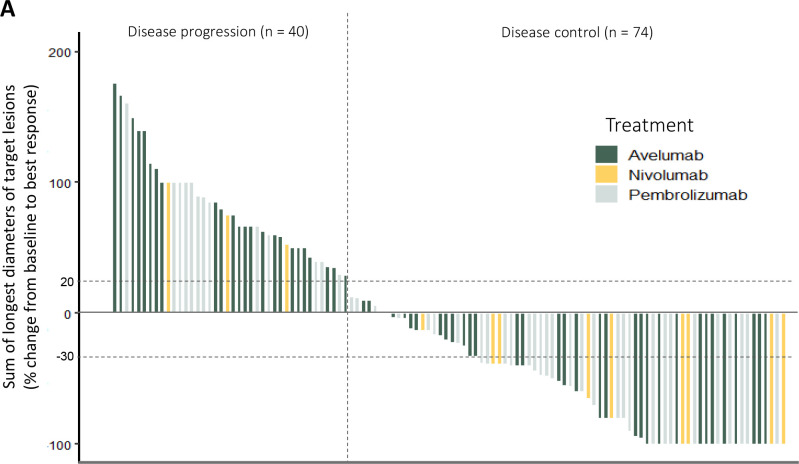 A

Disease progression (n = 40)

Disease control (n = 74)

Sum of longest diameters of target lesions (% change from baseline to best response)

200

100

20

0

-30

-100

Treatment

Avelumab

Nivolumab

Pembrolizumab